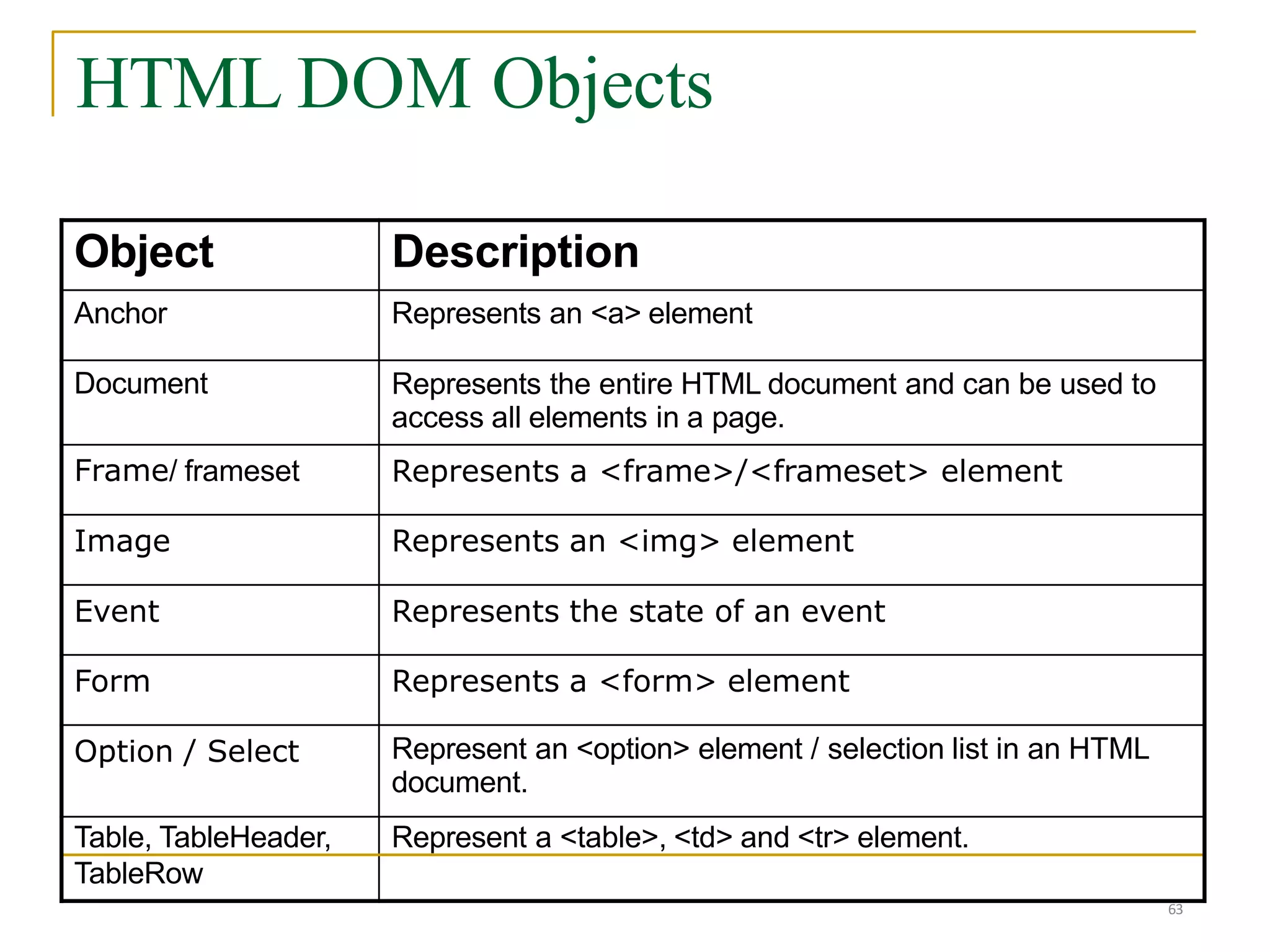 HTML DOM Objects

| Object | Description |
|---|---|
| Anchor | Represents an <a> element |
| Document | Represents the entire HTML document and can be used to access all elements in a page. |
| Frame/ frameset | Represents a <frame>/<frameset> element |
| Image | Represents an <img> element |
| Event | Represents the state of an event |
| Form | Represents a <form> element |
| Option / Select | Represent an <option> element / selection list in an HTML document. |
| Table, TableHeader, TableRow | Represent a <table>, <td> and <tr> element. |

63